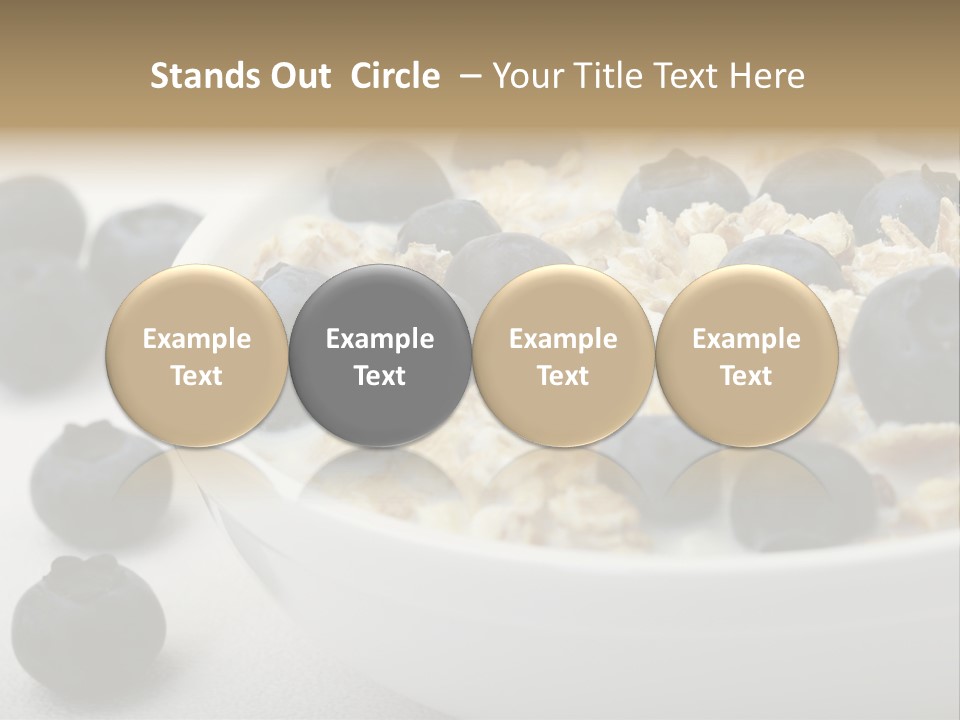 Stands Out  Circle  – Your Title Text Here

Example Text

Example Text

Example Text

Example Text